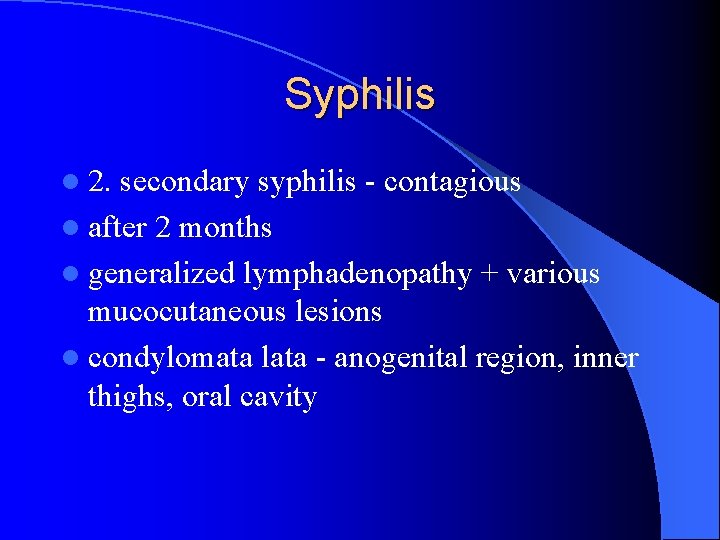 Syphilis

- 2. secondary syphilis - contagious
- after 2 months
- generalized lymphadenopathy + various mucocutaneous lesions
- condylomata lata - anogenital region, inner thighs, oral cavity